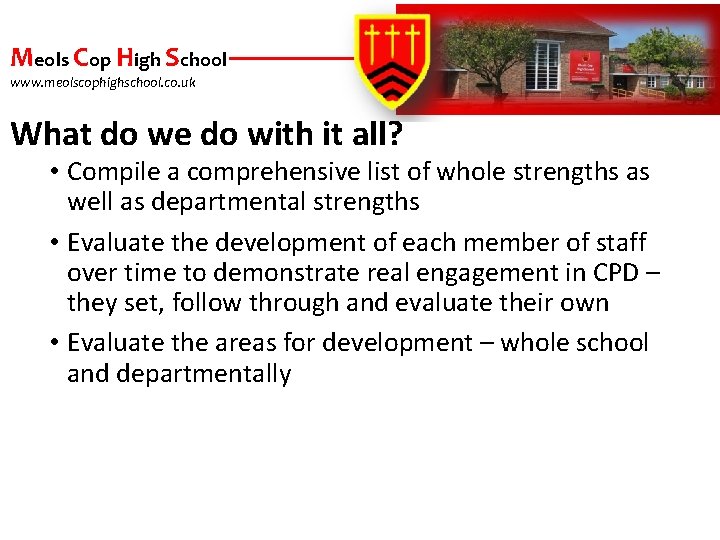 Meols Cop High School
www.meolscophighschool.co.uk

What do we do with it all?

• Compile a comprehensive list of whole strengths as well as departmental strengths

• Evaluate the development of each member of staff over time to demonstrate real engagement in CPD – they set, follow through and evaluate their own

• Evaluate the areas for development – whole school and departmentally